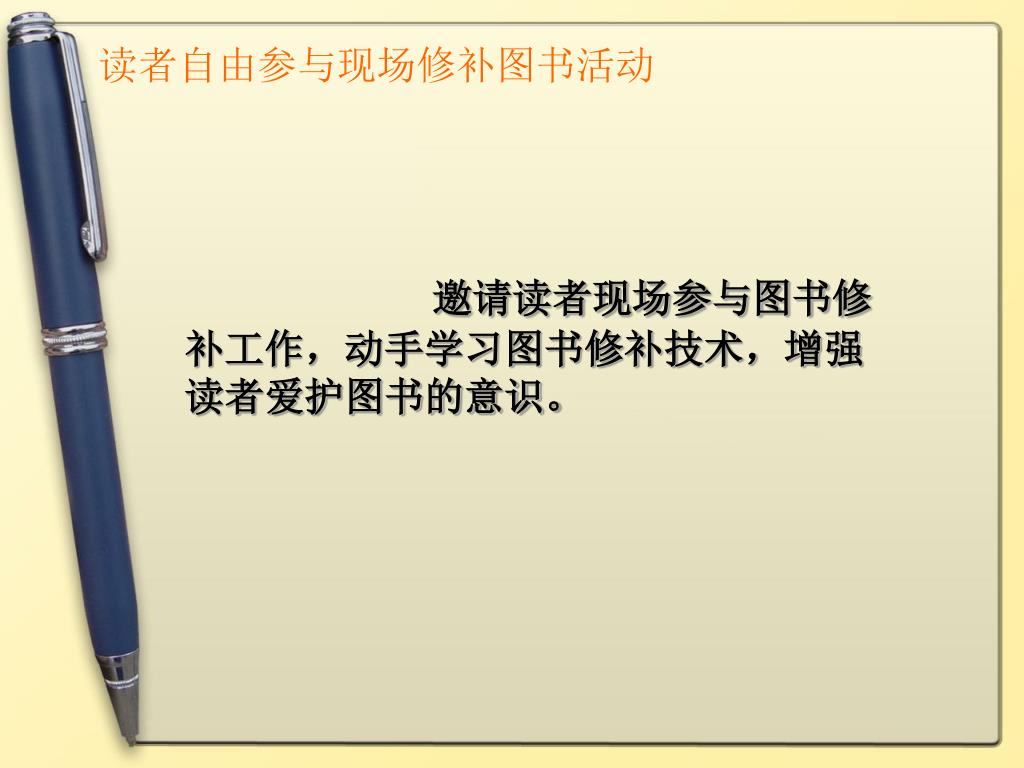 读者自由参与现场修补图书活动

邀请读者现场参与图书修补工作，动手学习图书修补技术，增强读者爱护图书的意识。